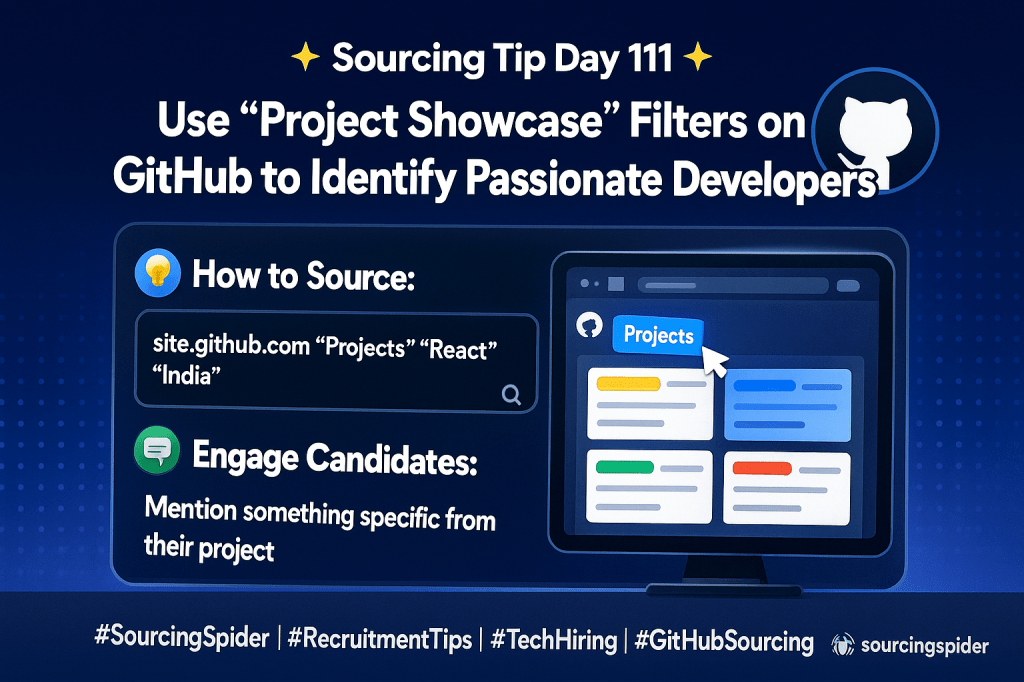 ✦ Sourcing Tip Day 111 ✦

Use “Project Showcase” Filters on GitHub to Identify Passionate Developers

How to Source:

site.github.com “Projects” “React” “India”

Engage Candidates:

Mention something specific from their project

Projects

#SourcingSpider | #RecruitmentTips | #TechHiring | #GitHubSourcing

sourcingspider